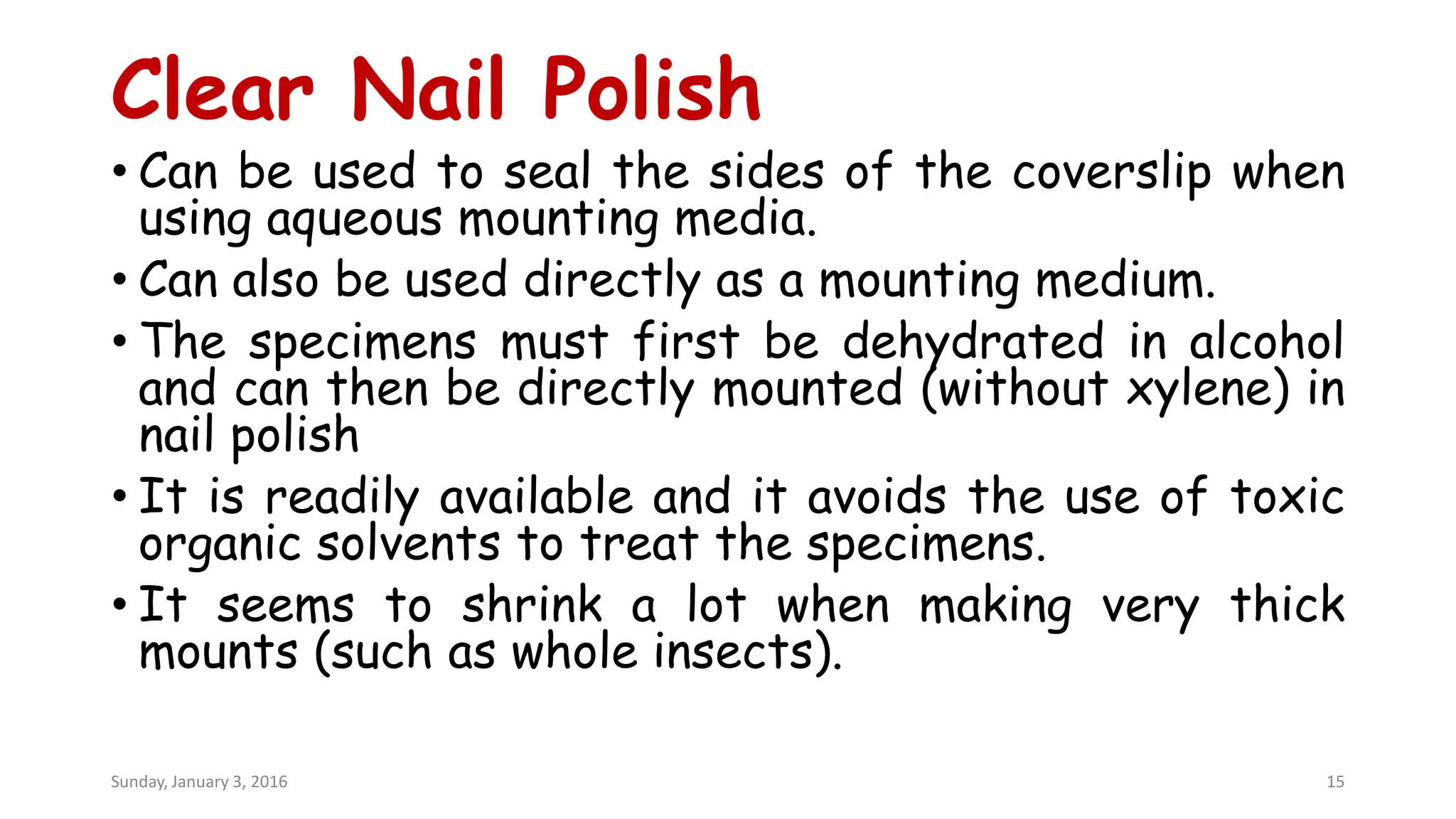 Clear Nail Polish

• Can be used to seal the sides of the coverslip when using aqueous mounting media.

• Can also be used directly as a mounting medium.

• The specimens must first be dehydrated in alcohol and can then be directly mounted (without xylene) in nail polish

• It is readily available and it avoids the use of toxic organic solvents to treat the specimens.

• It seems to shrink a lot when making very thick mounts (such as whole insects).

Sunday, January 3, 2016

15